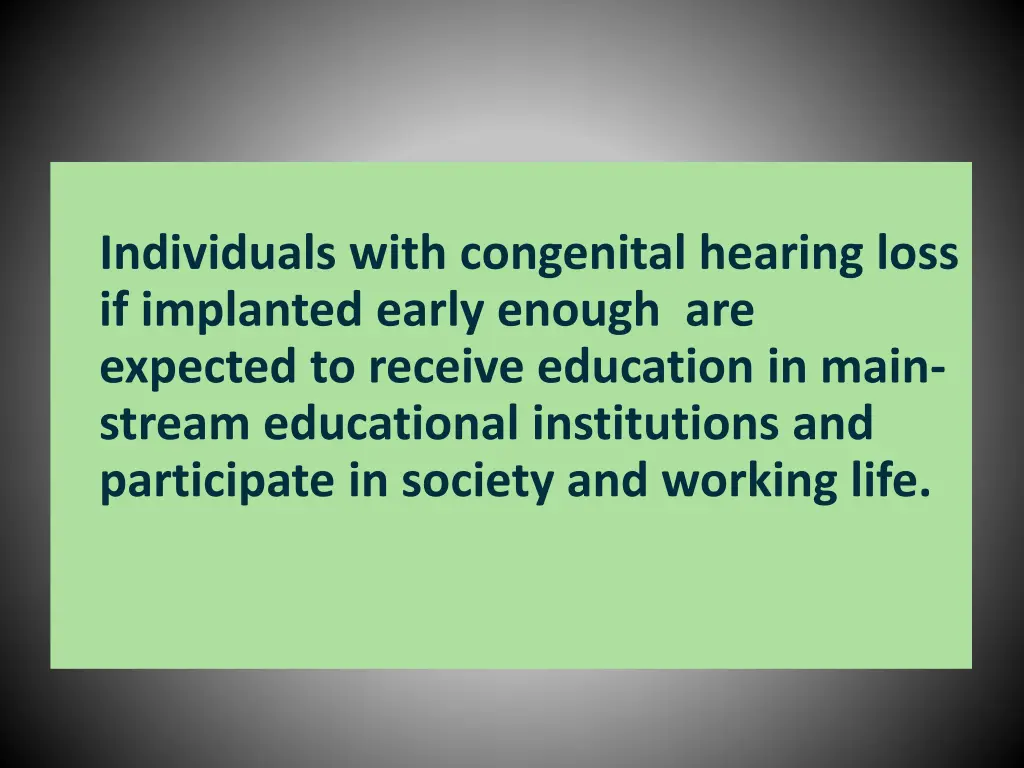 Individuals with congenital hearing loss if implanted early enough are expected to receive education in mainstream educational institutions and participate in society and working life.